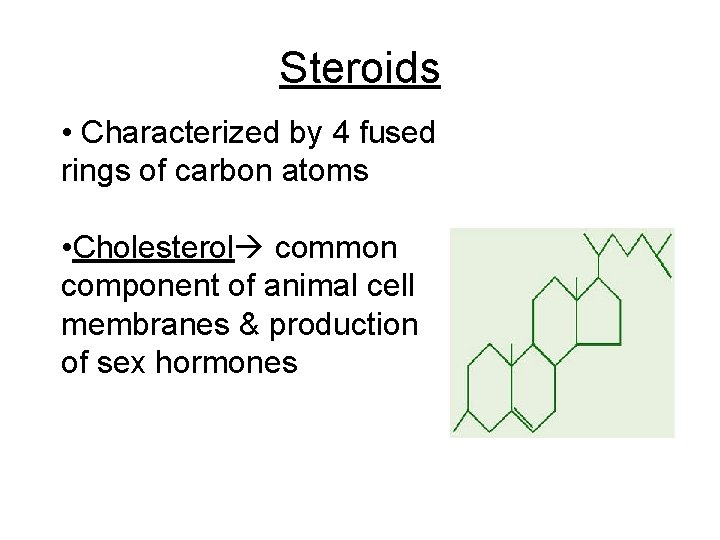 Steroids

• Characterized by 4 fused rings of carbon atoms

•Cholesterol→ common component of animal cell membranes & production of sex hormones